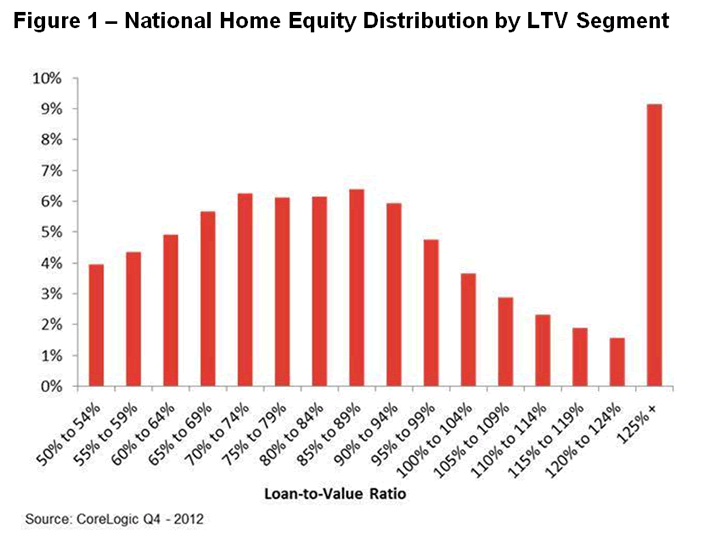 Figure 1 – National Home Equity Distribution by LTV Segment

10%
9%
8%
7%
6%
5%
4%
3%
2%
1%
0%

50% to 54%
55% to 59%
60% to 64%
65% to 69%
70% to 74%
75% to 79%
80% to 84%
85% to 89%
90% to 94%
95% to 99%
100% to 104%
105% to 109%
110% to 114%
115% to 119%
120% to 124%
125% +

Loan-to-Value Ratio

Source: CoreLogic Q4 - 2012